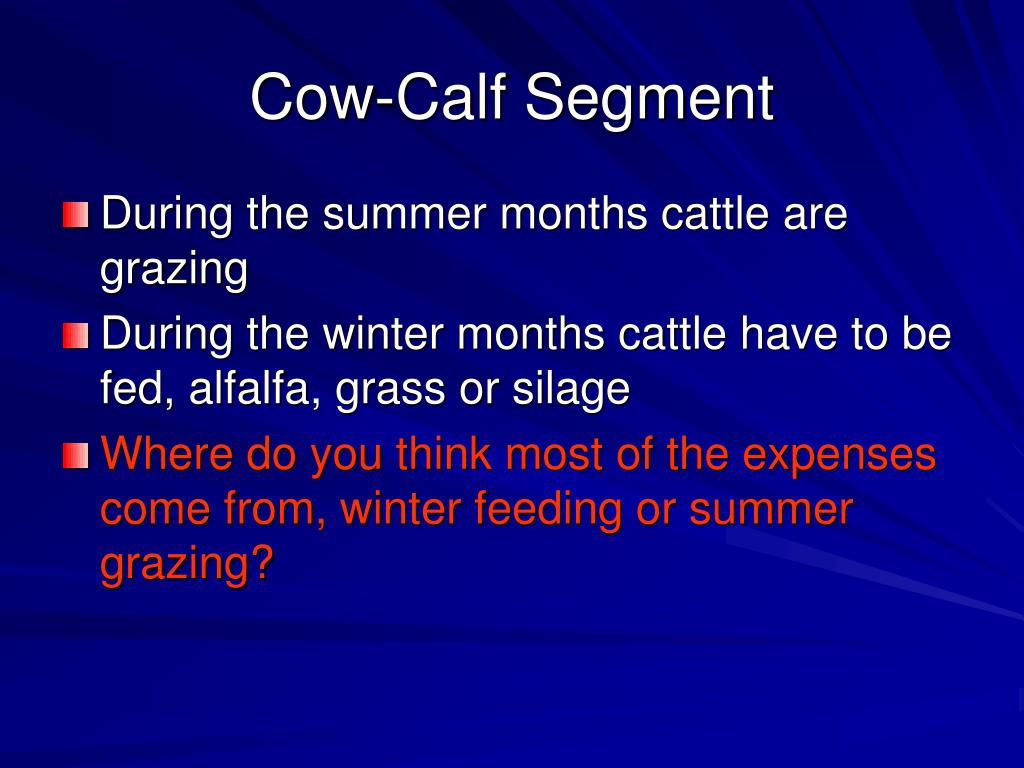 Cow-Calf Segment

During the summer months cattle are grazing

During the winter months cattle have to be fed, alfalfa, grass or silage

Where do you think most of the expenses come from, winter feeding or summer grazing?